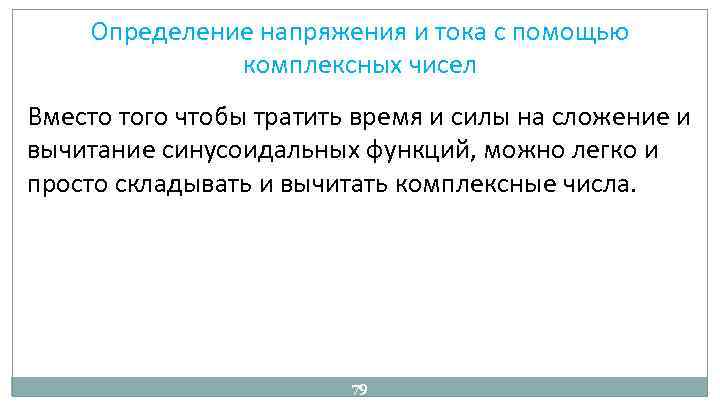 Определение напряжения и тока с помощью комплексных чисел

Вместо того чтобы тратить время и силы на сложение и вычитание синусоидальных функций, можно легко и просто складывать и вычитать комплексные числа.

79